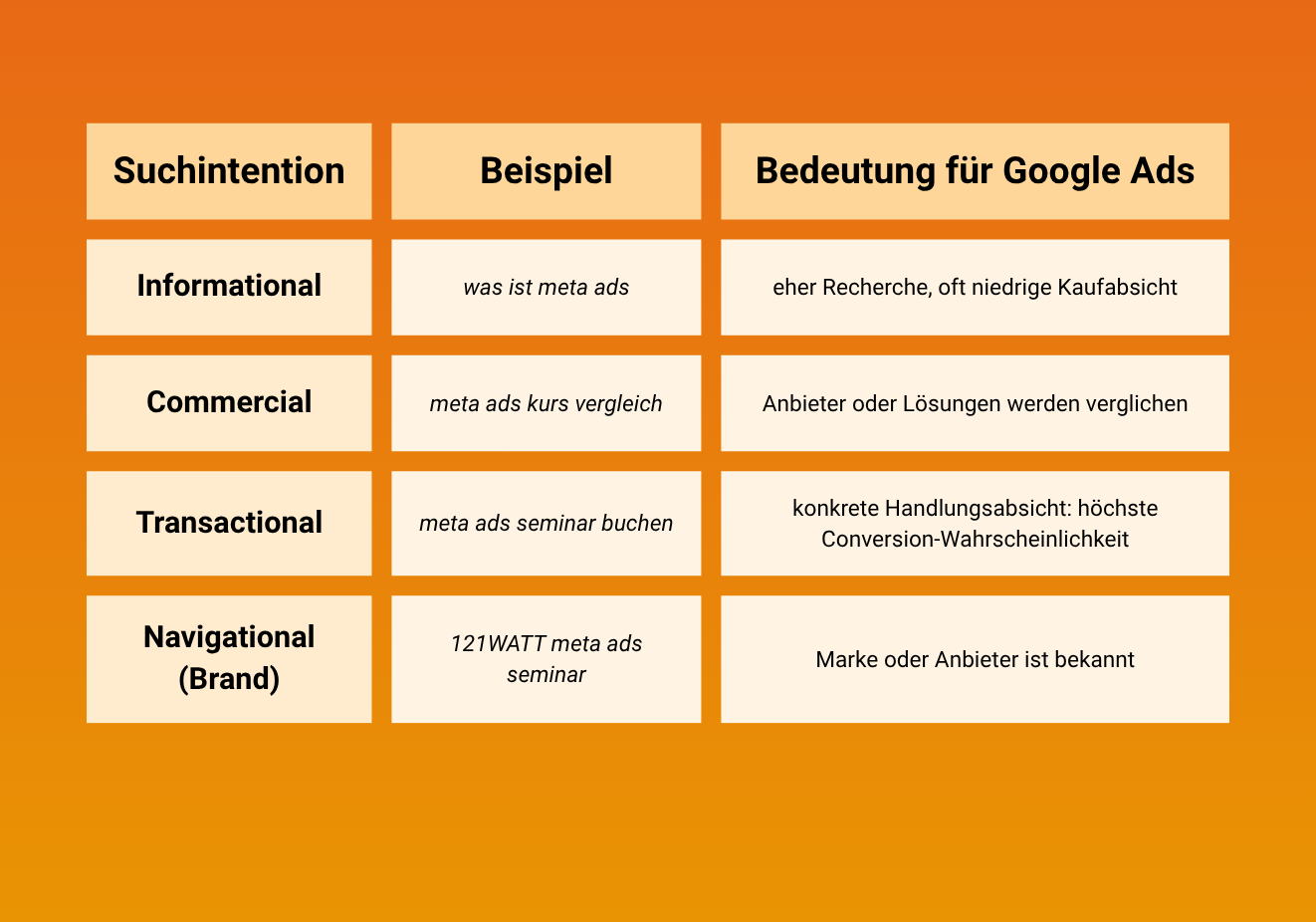 | Suchintention | Beispiel | Bedeutung für Google Ads |
|---|---|---|
| Informational | was ist meta ads | eher Recherche, oft niedrige Kaufabsicht |
| Commercial | meta ads kurs vergleich | Anbieter oder Lösungen werden verglichen |
| Transactional | meta ads seminar buchen | konkrete Handlungsabsicht: höchste Conversion-Wahrscheinlichkeit |
| Navigational (Brand) | 121WATT meta ads seminar | Marke oder Anbieter ist bekannt |